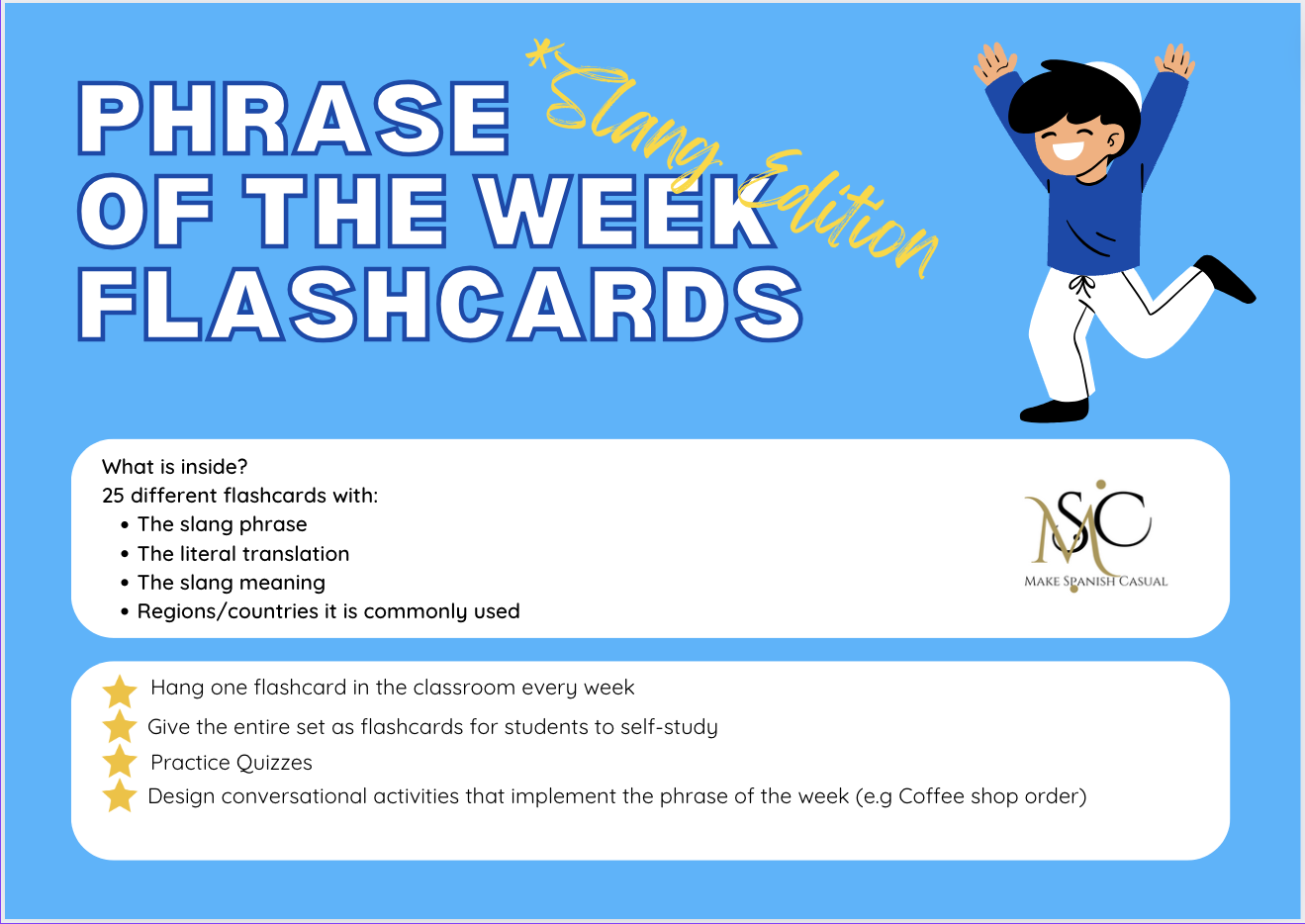 PHRASE OF THE WEEK FLASHCARDS

*Slang Edition

What is inside?
25 different flashcards with:
• The slang phrase
• The literal translation
• The slang meaning
• Regions/countries it is commonly used

MSC
MAKE SPANISH CASUAL

Hang one flashcard in the classroom every week
Give the entire set as flashcards for students to self-study
Practice Quizzes
Design conversational activities that implement the phrase of the week (e.g Coffee shop order)